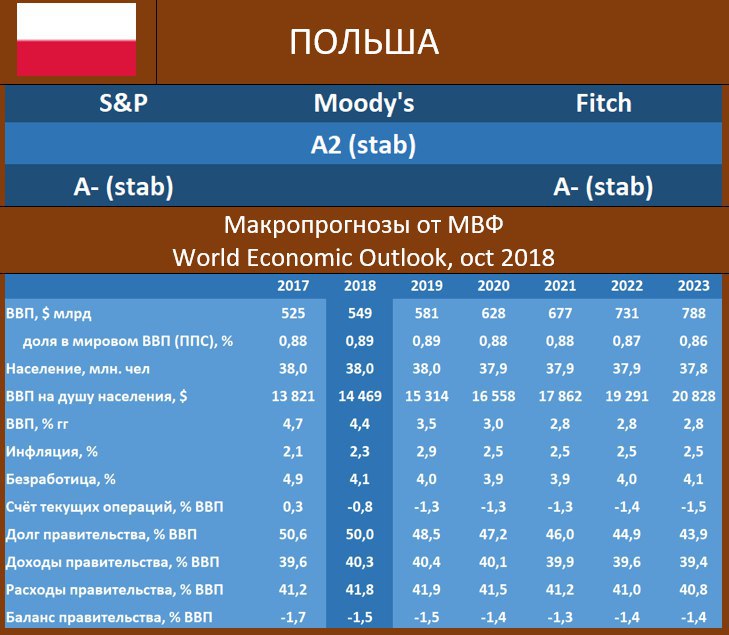 ПОЛЬША

| S&P | Moody's | Fitch |
|---|---|---|
| | A2 (stab) | |
| A- (stab) | | A- (stab) |

Макропрогнозы от МВФ
World Economic Outlook, oct 2018

| | 2017 | 2018 | 2019 | 2020 | 2021 | 2022 | 2023 |
|---|---|---|---|---|---|---|---|
| ВВП, $ млрд | 525 | 549 | 581 | 628 | 677 | 731 | 788 |
| доля в мировом ВВП (ППС), % | 0,88 | 0,89 | 0,89 | 0,88 | 0,88 | 0,87 | 0,86 |
| Население, млн. чел | 38,0 | 38,0 | 38,0 | 37,9 | 37,9 | 37,9 | 37,8 |
| ВВП на душу населения, $ | 13 821 | 14 469 | 15 314 | 16 558 | 17 862 | 19 291 | 20 828 |
| ВВП, % гг | 4,7 | 4,4 | 3,5 | 3,0 | 2,8 | 2,8 | 2,8 |
| Инфляция, % | 2,1 | 2,3 | 2,9 | 2,5 | 2,5 | 2,5 | 2,5 |
| Безработица, % | 4,9 | 4,1 | 4,0 | 3,9 | 3,9 | 4,0 | 4,1 |
| Счёт текущих операций, % ВВП | 0,3 | -0,8 | -1,3 | -1,3 | -1,3 | -1,4 | -1,5 |
| Долг правительства, % ВВП | 50,6 | 50,0 | 48,5 | 47,2 | 46,0 | 44,9 | 43,9 |
| Доходы правительства, % ВВП | 39,6 | 40,3 | 40,4 | 40,1 | 39,9 | 39,6 | 39,4 |
| Расходы правительства, % ВВП | 41,2 | 41,8 | 41,9 | 41,5 | 41,2 | 41,0 | 40,8 |
| Баланс правительства, % ВВП | -1,7 | -1,5 | -1,5 | -1,4 | -1,3 | -1,4 | -1,4 |